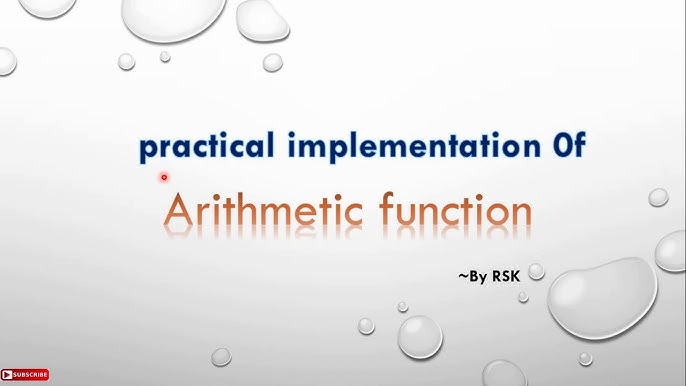 practical implementation 0f

Arithmetic function

~By RSK

SUBSCRIBE